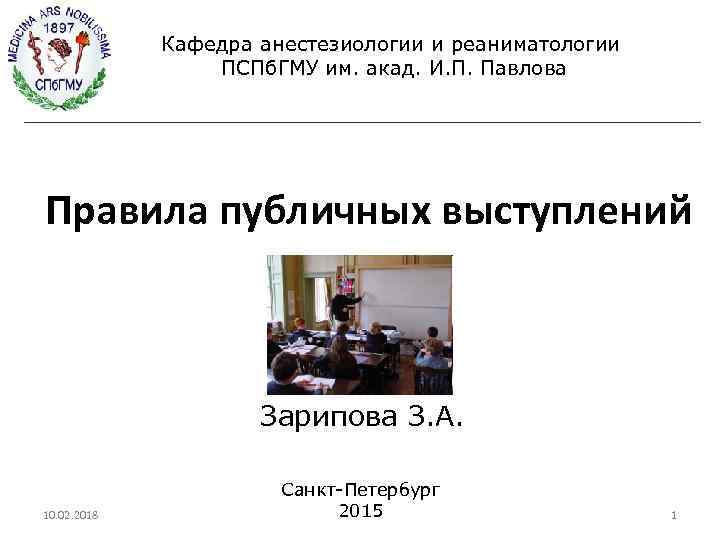 MEDICINA ARS NOBILISSIMA
1897
СПбГМУ

Кафедра анестезиологии и реаниматологии
ПСПбГМУ им. акад. И.П. Павлова

Правила публичных выступлений

Зарипова З.А.

Санкт-Петербург
2015

10.02.2018

1